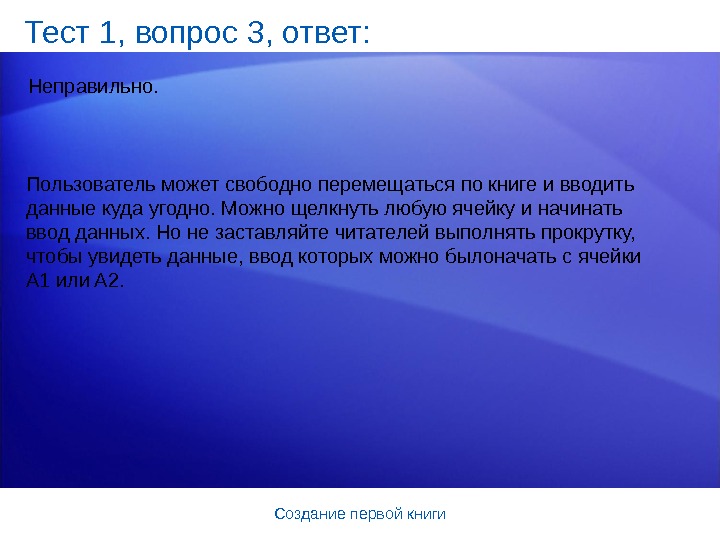 Тест 1, вопрос 3, ответ:

Неправильно.

Пользователь может свободно перемещаться по книге и вводить данные куда угодно. Можно щелкнуть любую ячейку и начинать ввод данных. Но не заставляйте читателей выполнять прокрутку, чтобы увидеть данные, ввод которых можно былоначать с ячейки A1 или A2.

Создание первой книги